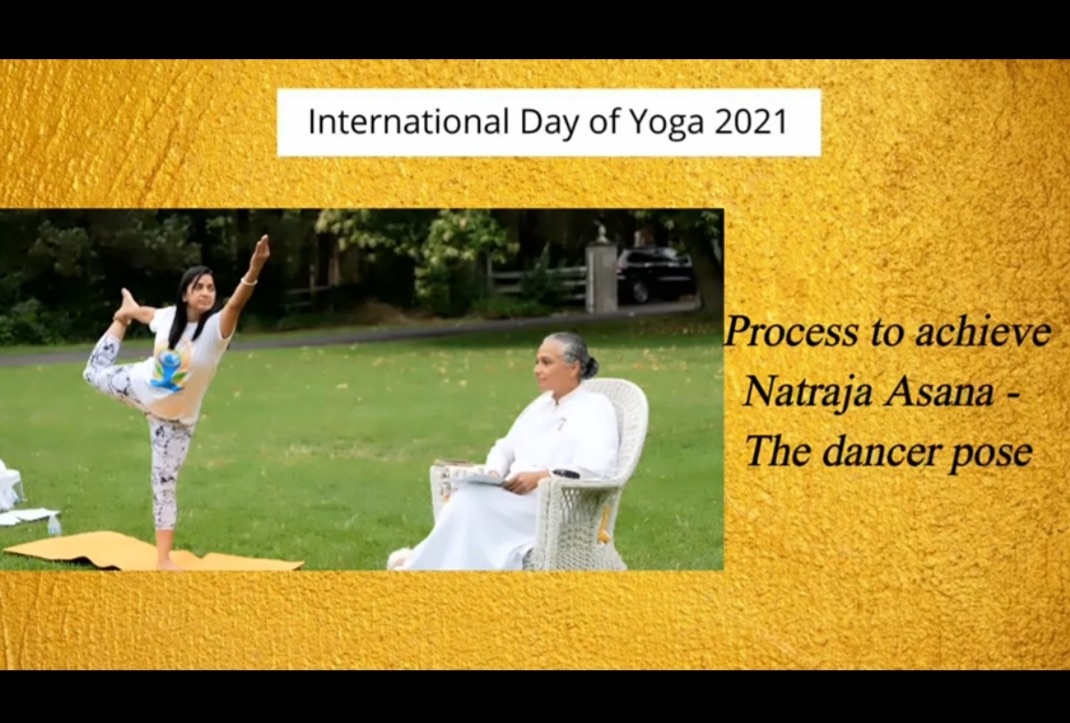 International Day of Yoga 2021

Process to achieve Natraja Asana - The dancer pose